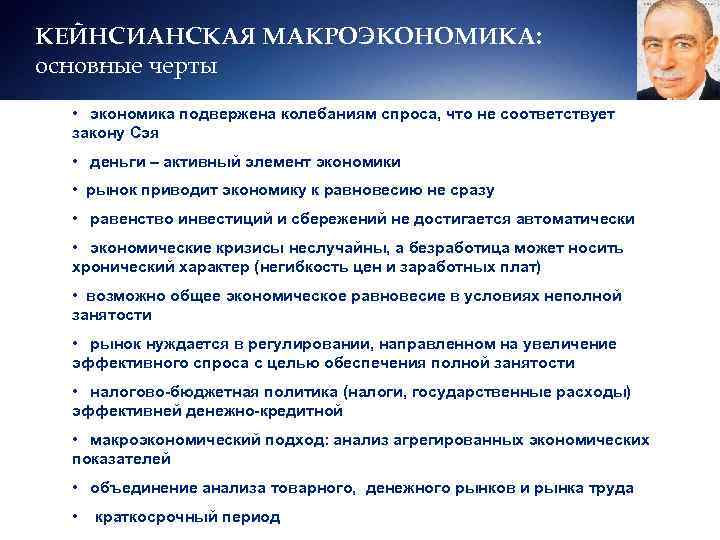 КЕЙНСИАНСКАЯ МАКРОЭКОНОМИКА:
основные черты

• экономика подвержена колебаниям спроса, что не соответствует закону Сэя

• деньги – активный элемент экономики

• рынок приводит экономику к равновесию не сразу

• равенство инвестиций и сбережений не достигается автоматически

• экономические кризисы неслучайны, а безработица может носить хронический характер (негибкость цен и заработных плат)

• возможно общее экономическое равновесие в условиях неполной занятости

• рынок нуждается в регулировании, направленном на увеличение эффективного спроса с целью обеспечения полной занятости

• налогово-бюджетная политика (налоги, государственные расходы) эффективней денежно-кредитной

• макроэкономический подход: анализ агрегированных экономических показателей

• объединение анализа товарного, денежного рынков и рынка труда

• краткосрочный период